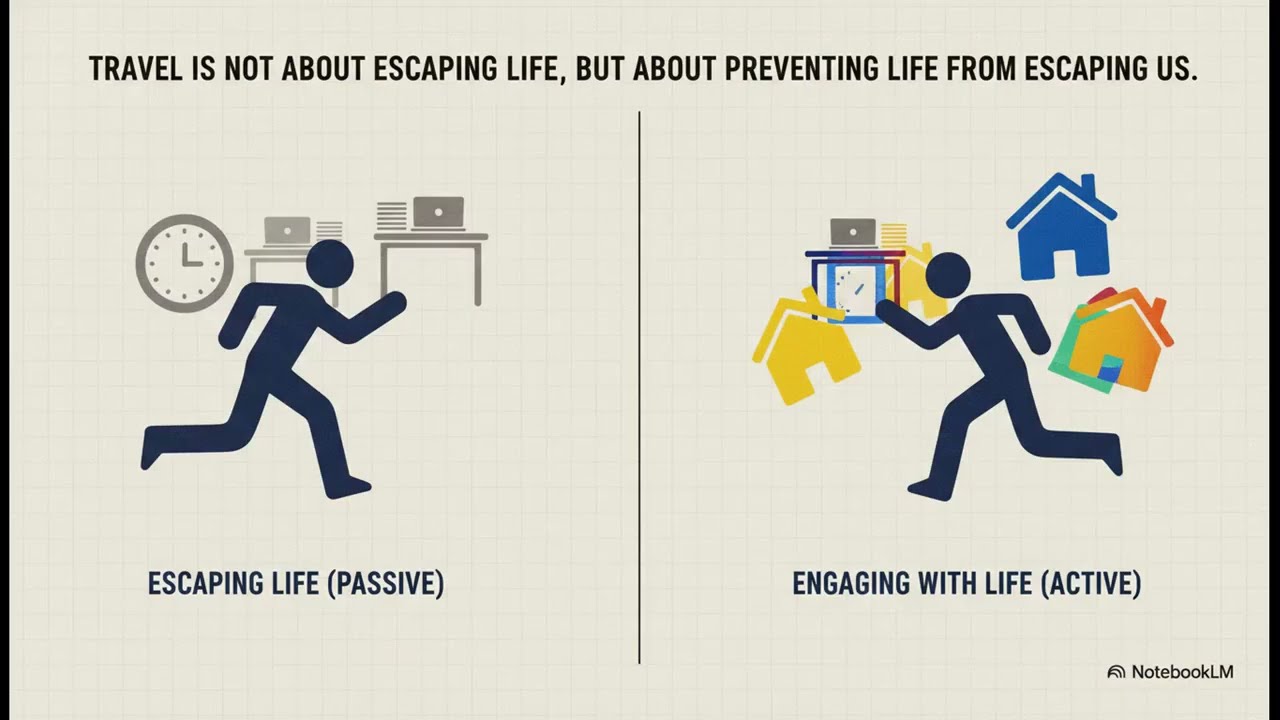 TRAVEL IS NOT ABOUT ESCAPING LIFE, BUT ABOUT PREVENTING LIFE FROM ESCAPING US.

ESCAPING LIFE (PASSIVE)

ENGAGING WITH LIFE (ACTIVE)

NotebookLM